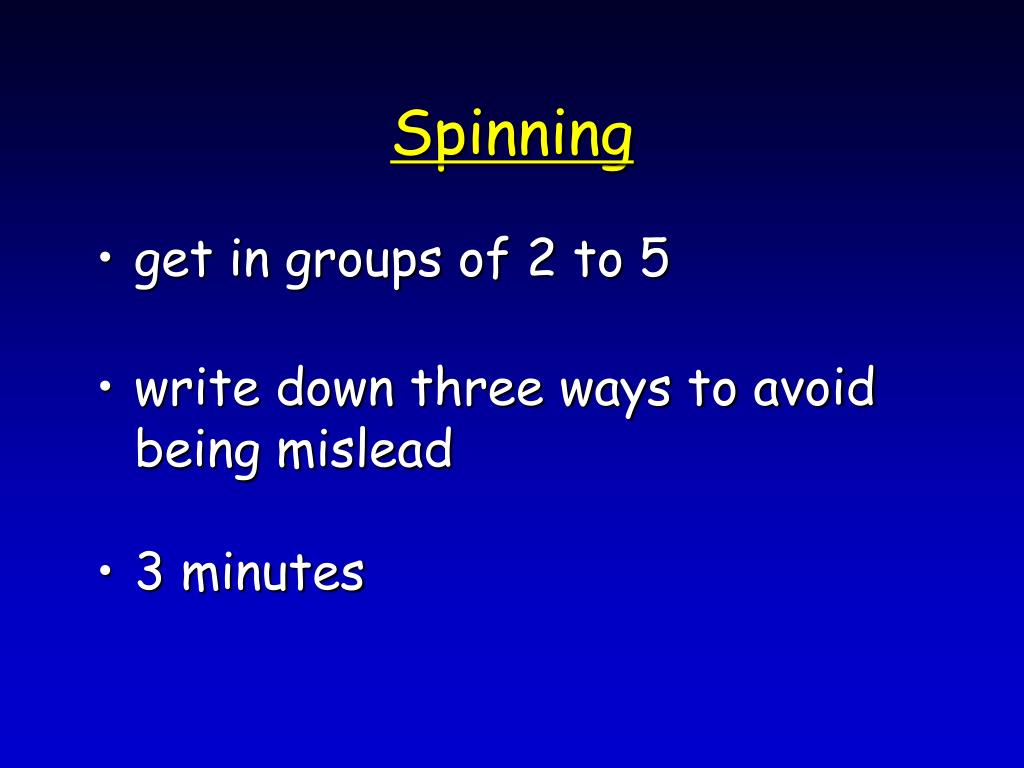 Spinning

• get in groups of 2 to 5

• write down three ways to avoid being mislead

• 3 minutes